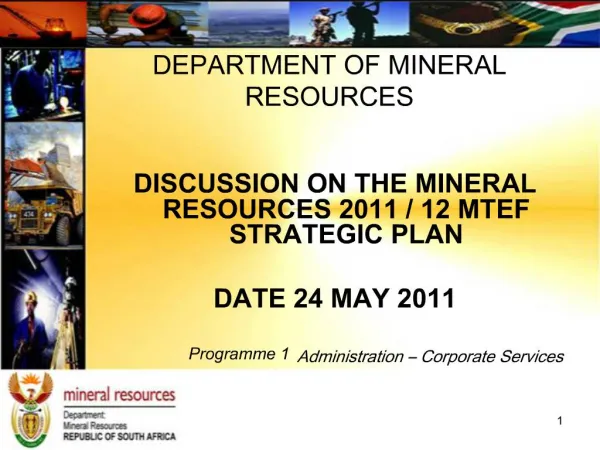 DEPARTMENT OF MINERAL RESOURCES

DISCUSSION ON THE MINERAL RESOURCES 2011 / 12 MTEF STRATEGIC PLAN

DATE 24 MAY 2011

Programme 1 Administration – Corporate Services

mineral resources
Department:
Mineral Resources
REPUBLIC OF SOUTH AFRICA

1